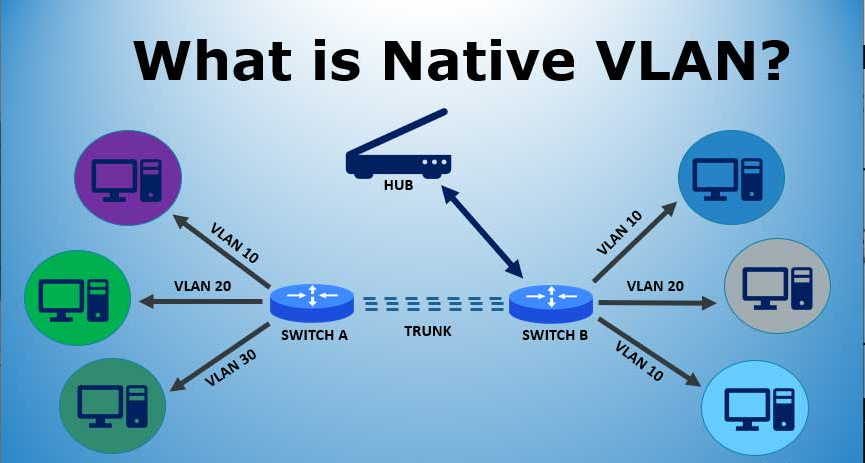 What is Native VLAN?

HUB

VLAN 10

VLAN 20

VLAN 30

SWITCH A

TRUNK

SWITCH B

VLAN 10

VLAN 20

VLAN 10